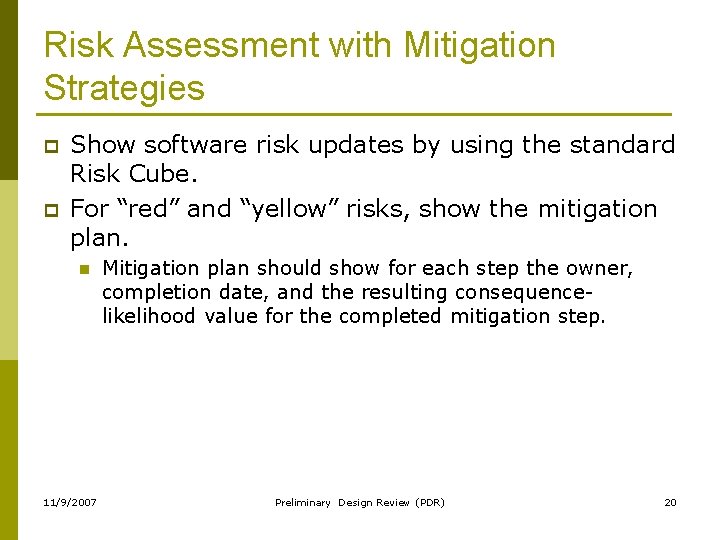 Risk Assessment with Mitigation Strategies

Show software risk updates by using the standard Risk Cube.

For “red” and “yellow” risks, show the mitigation plan.

Mitigation plan should show for each step the owner, completion date, and the resulting consequence-likelihood value for the completed mitigation step.

11/9/2007

Preliminary Design Review (PDR)

20